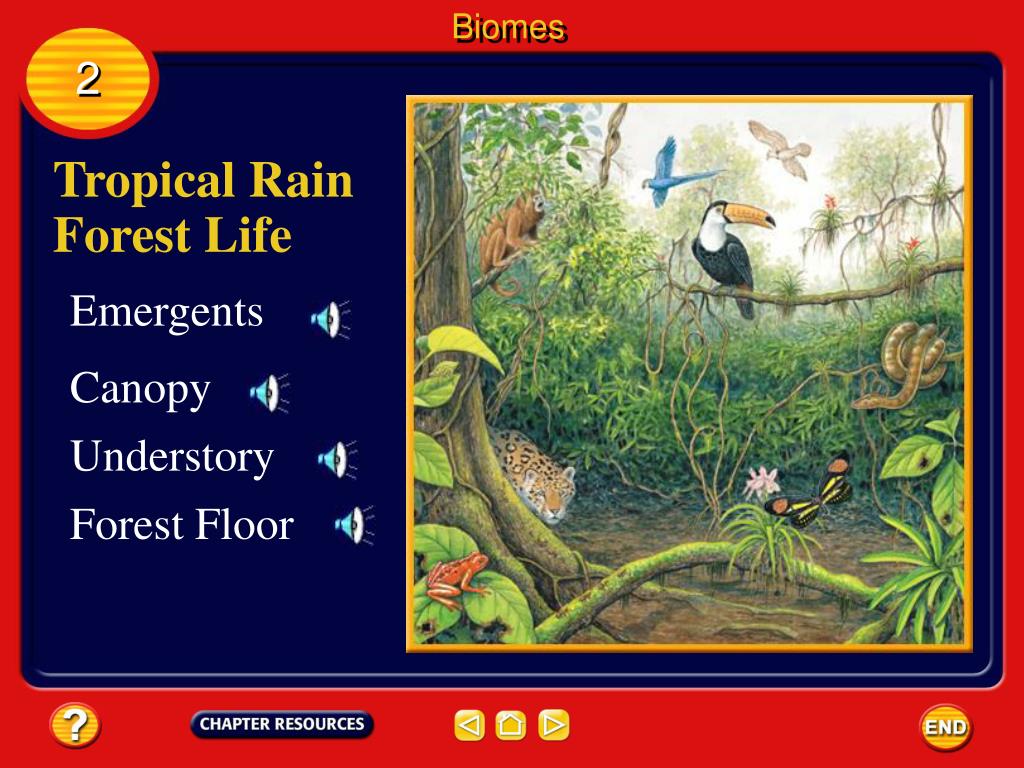 Biomes

2

Tropical Rain Forest Life

Emergents

Canopy

Understory

Forest Floor

?

CHAPTER RESOURCES

END